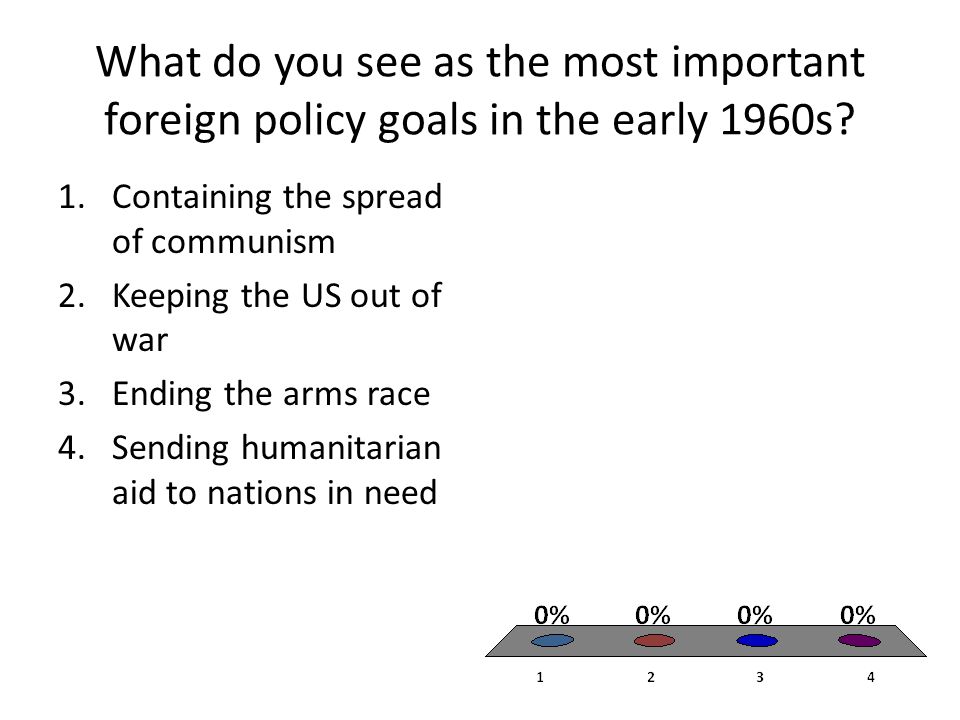 What do you see as the most important foreign policy goals in the early 1960s?

1. Containing the spread of communism
2. Keeping the US out of war
3. Ending the arms race
4. Sending humanitarian aid to nations in need

0% 0% 0% 0%

1 2 3 4